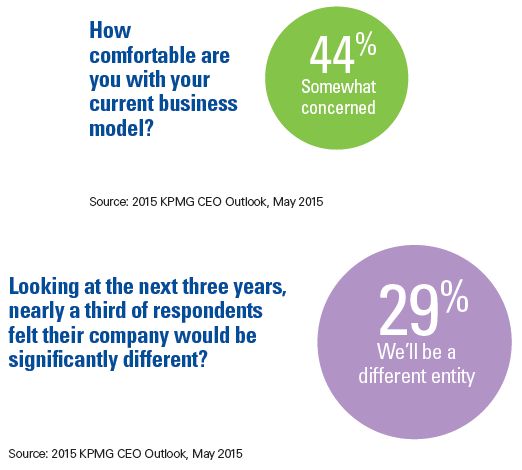 How comfortable are you with your current business model?

44%
Somewhat concerned

Source: 2015 KPMG CEO Outlook, May 2015

Looking at the next three years, nearly a third of respondents felt their company would be significantly different?

29%
We'll be a different entity

Source: 2015 KPMG CEO Outlook, May 2015